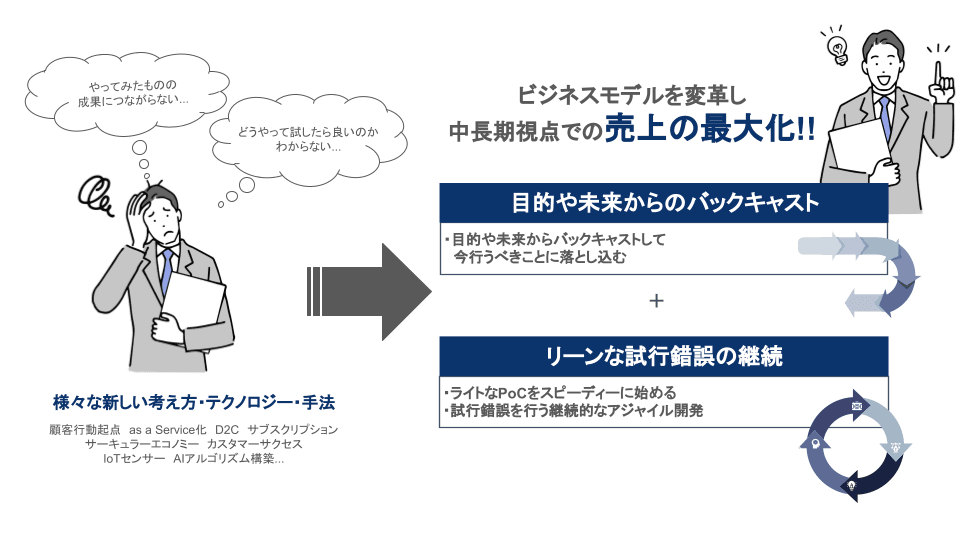 やってみたものの
成果につながらない…

どうやって試したら良いのか
わからない…

様々な新しい考え方・テクノロジー・手法

顧客行動起点　as a Service化　D2C　サブスクリプション
サーキュラーエコノミー　カスタマーサクセス
IoTセンサー　AIアルゴリズム構築…

ビジネスモデルを変革し
中長期視点での売上の最大化!!

目的や未来からのバックキャスト

・目的や未来からバックキャストして
今行うべきことに落とし込む

+

リーンな試行錯誤の継続

・ライトなPoCをスピーディーに始める
・試行錯誤を行う継続的なアジャイル開発